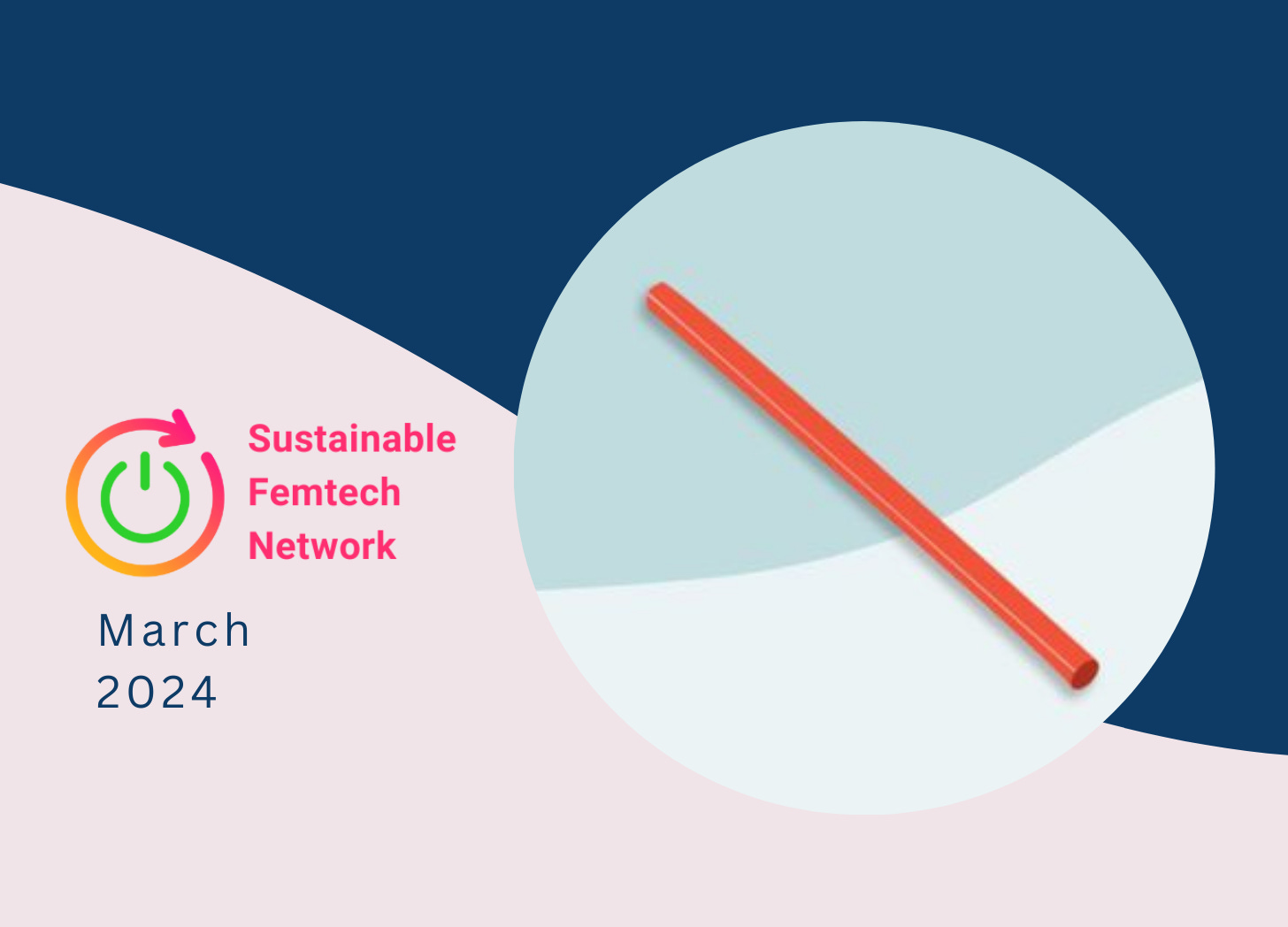 Sustainable
Femtech
Network

March
2024